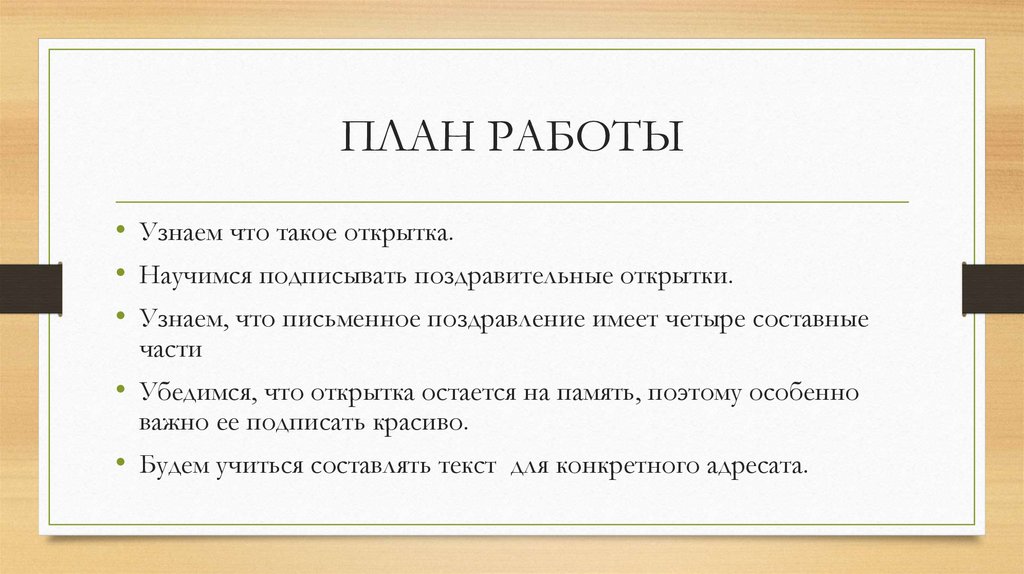 ПЛАН РАБОТЫ

• Узнаем что такое открытка.
• Научимся подписывать поздравительные открытки.
• Узнаем, что письменное поздравление имеет четыре составные части
• Убедимся, что открытка остается на память, поэтому особенно важно ее подписать красиво.
• Будем учиться составлять текст для конкретного адресата.